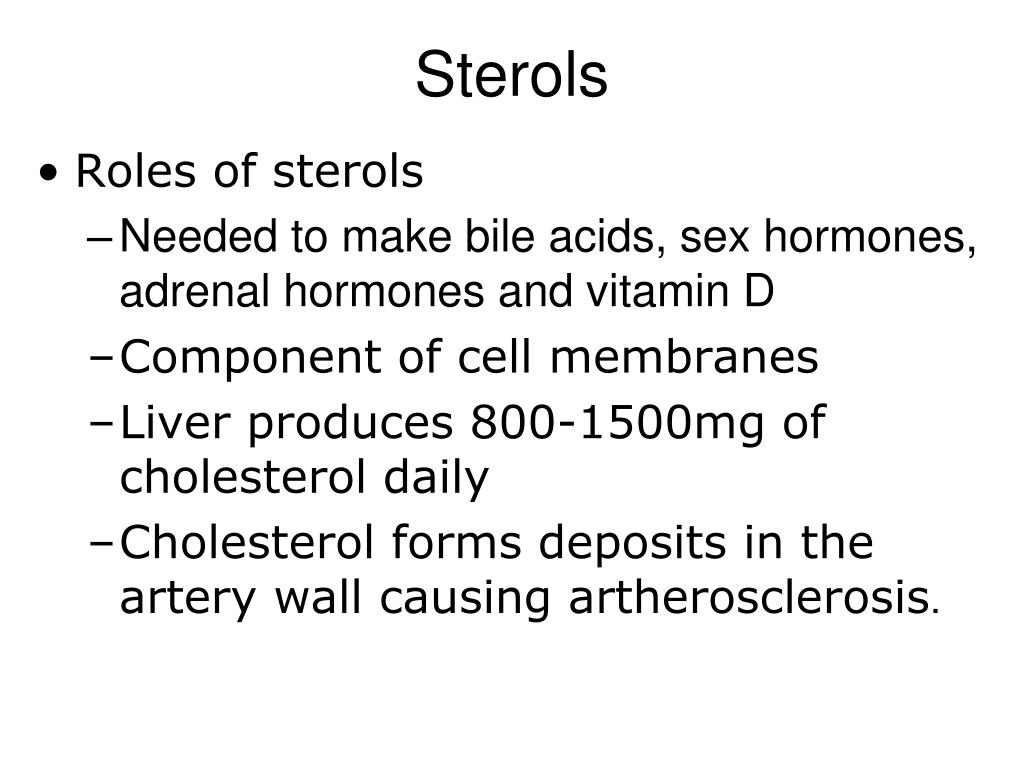 Sterols

• Roles of sterols
– Needed to make bile acids, sex hormones, adrenal hormones and vitamin D
– Component of cell membranes
– Liver produces 800-1500mg of cholesterol daily
– Cholesterol forms deposits in the artery wall causing artherosclerosis.